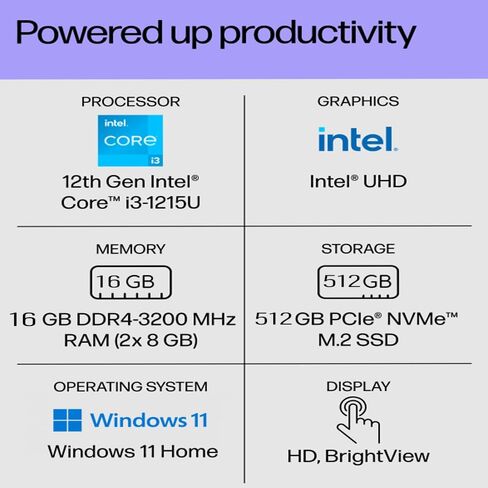 Powered up productivity

PROCESSOR

intel. CORE i3

12th Gen Intel® Core™ i3-1215U

GRAPHICS

intel.

Intel® UHD

MEMORY

16 GB

16 GB DDR4-3200 MHz RAM (2x 8 GB)

STORAGE

512 GB

512 GB PCIe® NVMe™ M.2 SSD

OPERATING SYSTEM

Windows 11

Windows 11 Home

DISPLAY

HD, BrightView